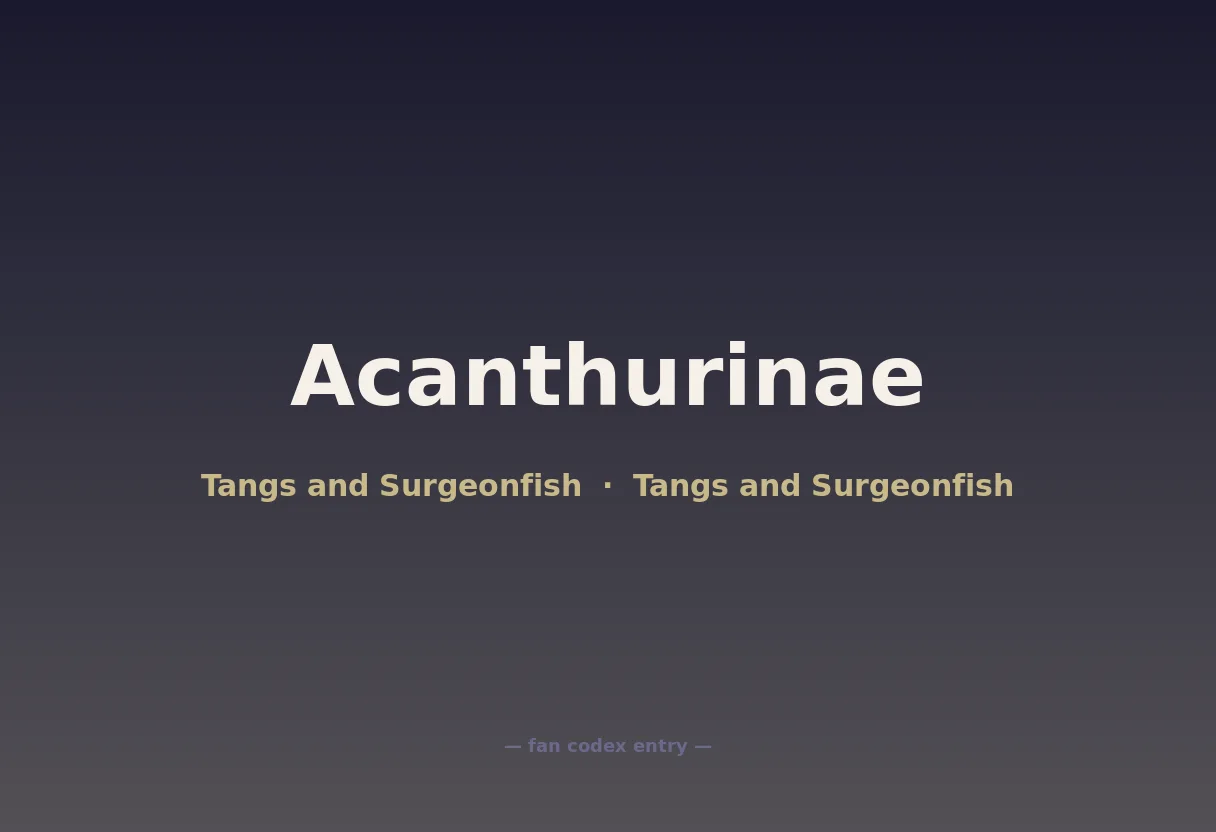 Acanthurinae

Tangs and Surgeonfish · Tangs and Surgeonfish

— fan codex entry —